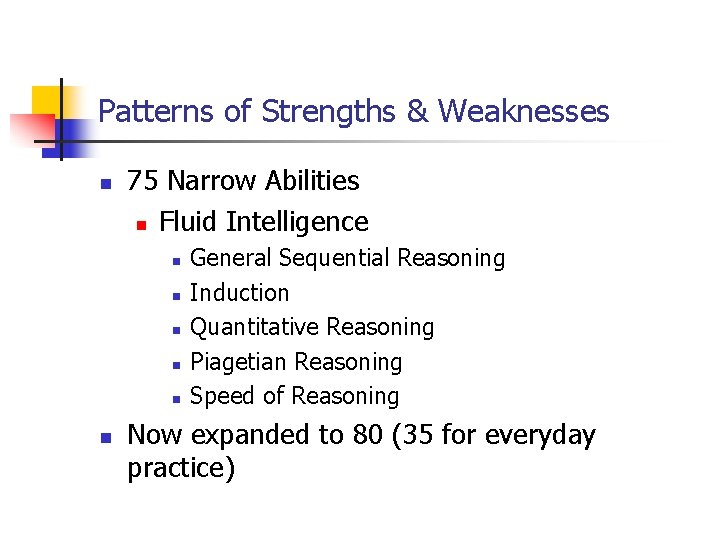 Patterns of Strengths & Weaknesses

- 75 Narrow Abilities
  - Fluid Intelligence
    - General Sequential Reasoning
    - Induction
    - Quantitative Reasoning
    - Piagetian Reasoning
    - Speed of Reasoning
- Now expanded to 80 (35 for everyday practice)